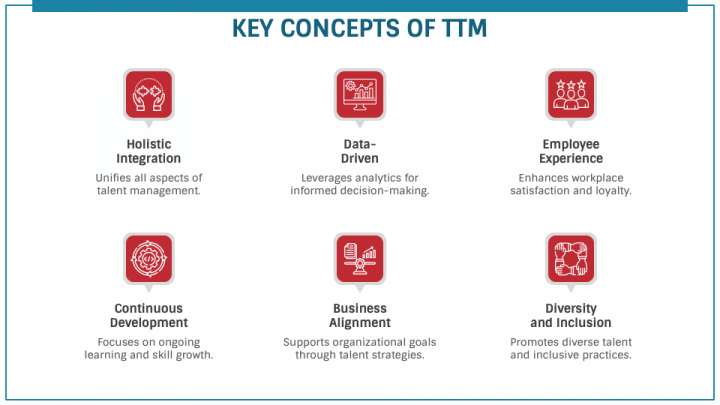 KEY CONCEPTS OF TTM

Holistic Integration
Unifies all aspects of talent management.

Data-Driven
Leverages analytics for informed decision-making.

Employee Experience
Enhances workplace satisfaction and loyalty.

Continuous Development
Focuses on ongoing learning and skill growth.

Business Alignment
Supports organizational goals through talent strategies.

Diversity and Inclusion
Promotes diverse talent and inclusive practices.